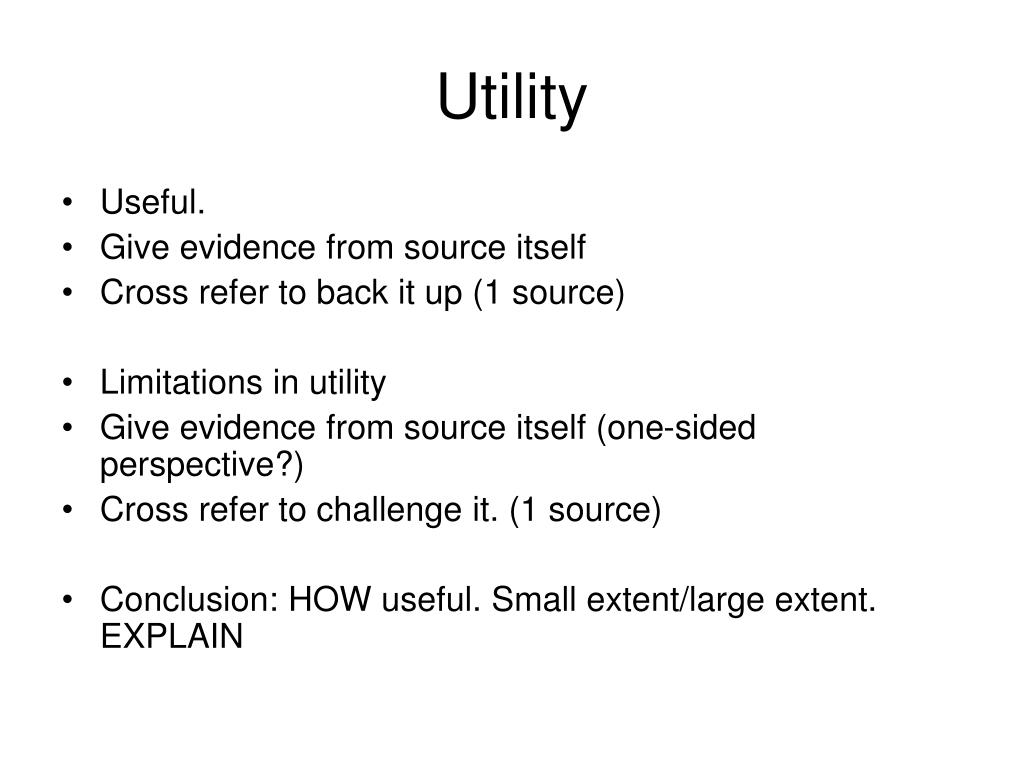 Utility

• Useful.
• Give evidence from source itself
• Cross refer to back it up (1 source)

• Limitations in utility
• Give evidence from source itself (one-sided perspective?)
• Cross refer to challenge it. (1 source)

• Conclusion: HOW useful. Small extent/large extent. EXPLAIN